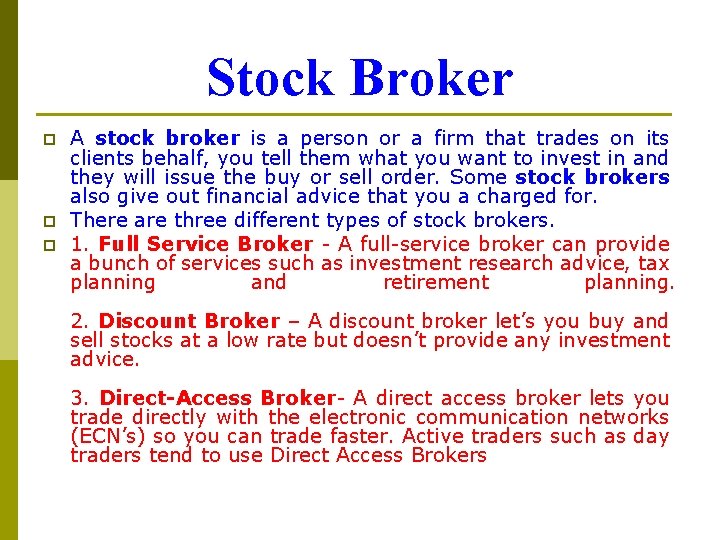 Stock Broker

A stock broker is a person or a firm that trades on its clients behalf, you tell them what you want to invest in and they will issue the buy or sell order. Some stock brokers also give out financial advice that you a charged for.

There are three different types of stock brokers.

1. Full Service Broker - A full-service broker can provide a bunch of services such as investment research advice, tax planning and retirement planning.

2. Discount Broker – A discount broker let's you buy and sell stocks at a low rate but doesn't provide any investment advice.

3. Direct-Access Broker- A direct access broker lets you trade directly with the electronic communication networks (ECN's) so you can trade faster. Active traders such as day traders tend to use Direct Access Brokers